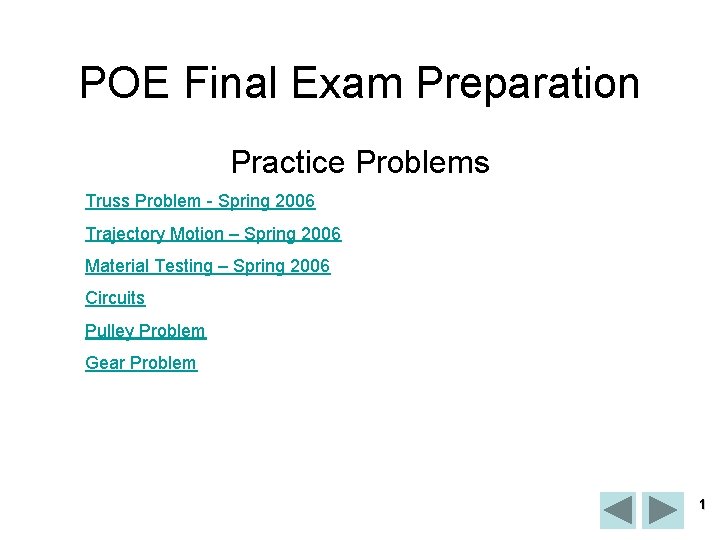 POE Final Exam Preparation

Practice Problems

Truss Problem - Spring 2006

Trajectory Motion – Spring 2006

Material Testing – Spring 2006

Circuits

Pulley Problem

Gear Problem

1